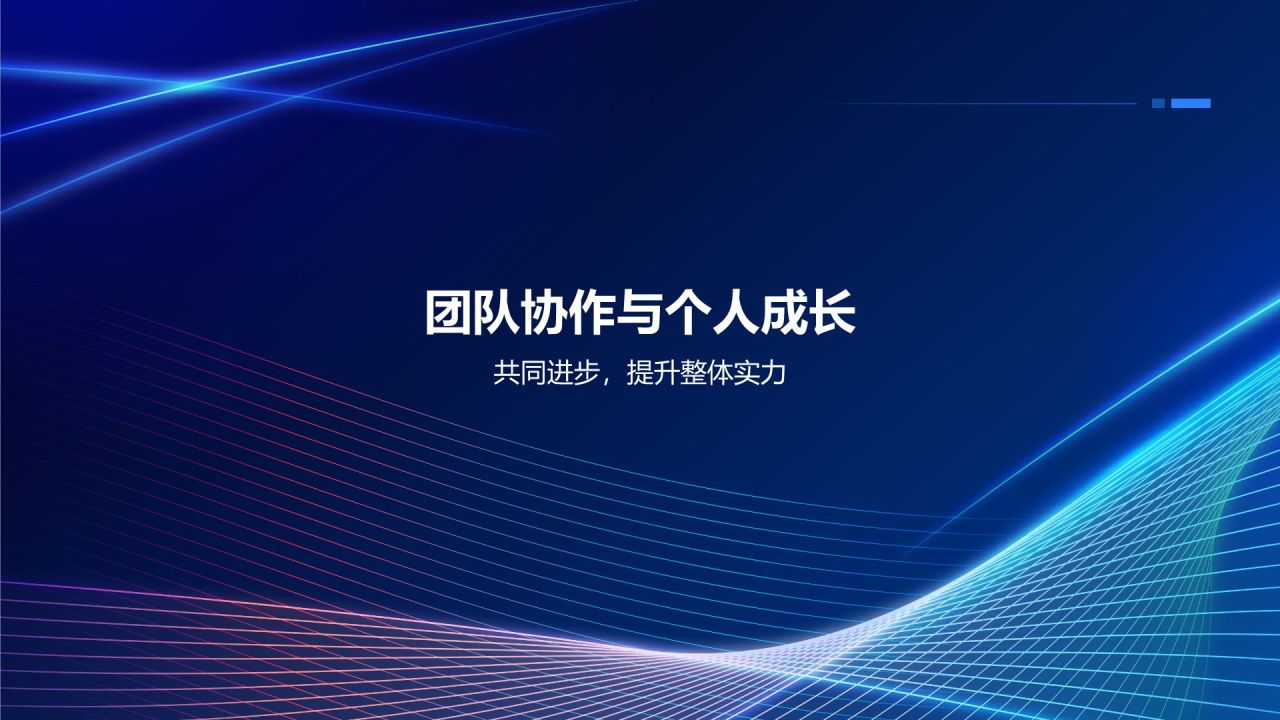 团队协作与个人成长

共同进步，提升整体实力